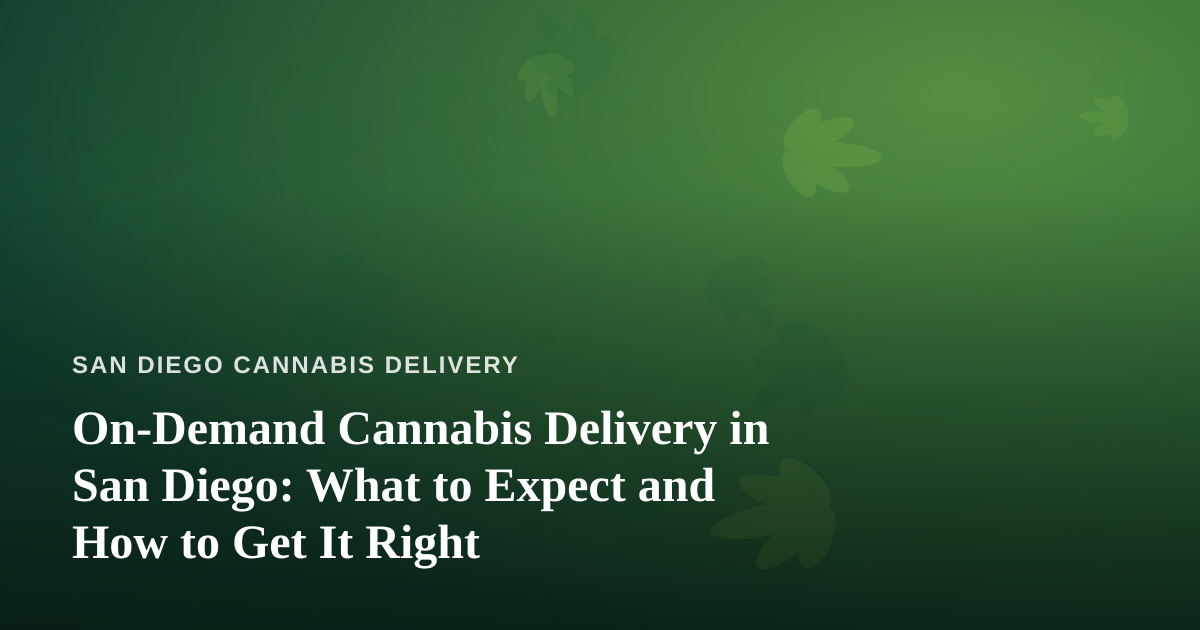 SAN DIEGO CANNABIS DELIVERY

On-Demand Cannabis Delivery in San Diego: What to Expect and How to Get It Right